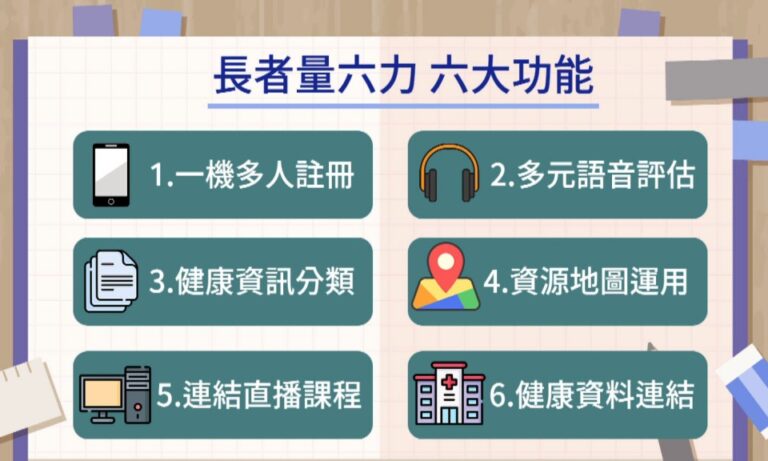 長者量六力 六大功能

1.一機多人註冊

2.多元語音評估

3.健康資訊分類

4.資源地圖運用

5.連結直播課程

6.健康資料連結